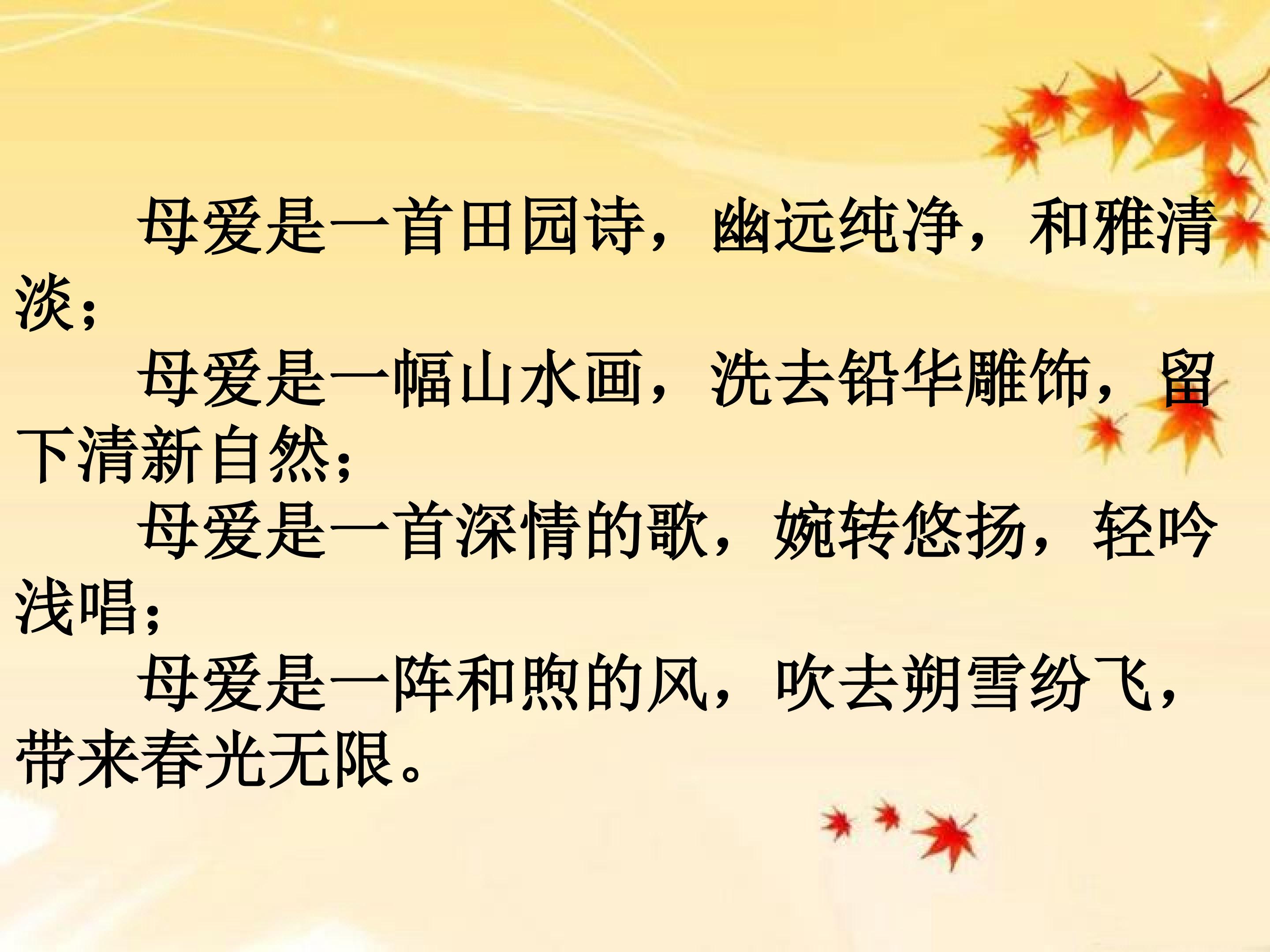 母爱是一首田园诗，幽远纯净，和雅清淡；

母爱是一幅山水画，洗去铅华雕饰，留下清新自然；

母爱是一首深情的歌，婉转悠扬，轻吟浅唱；

母爱是一阵和煦的风，吹去朔雪纷飞，带来春光无限。